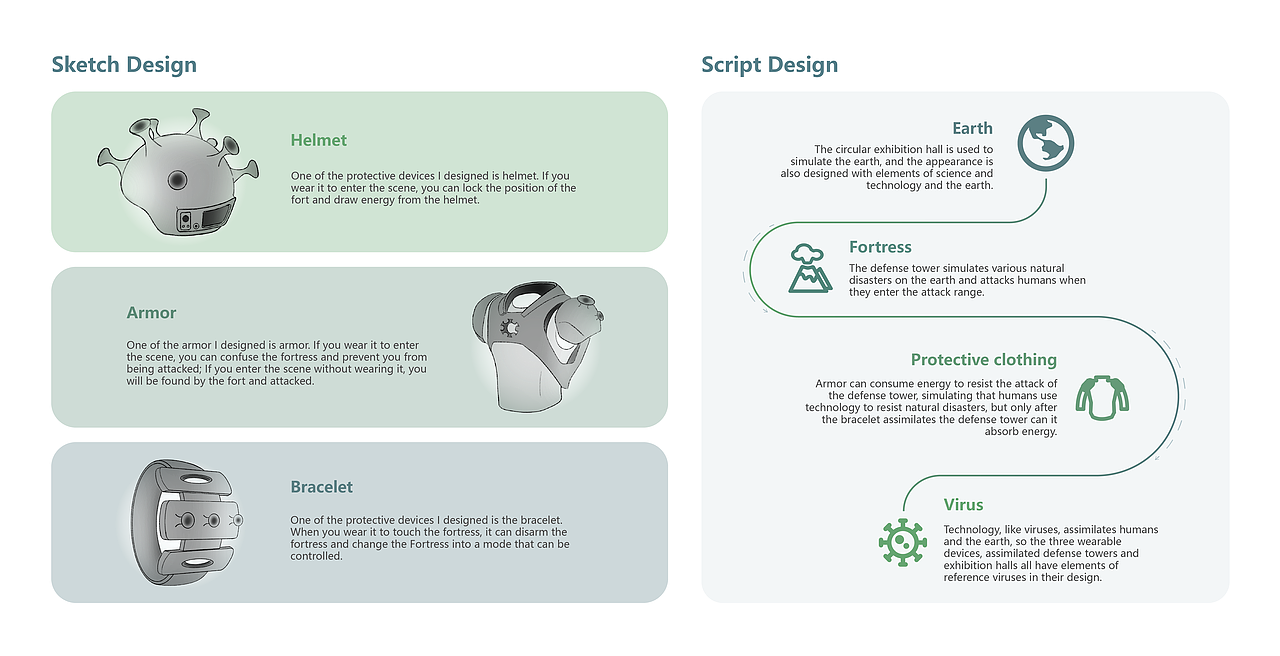 Sketch Design

Helmet

One of the protective devices I designed is helmet. If you wear it to enter the scene, you can lock the position of the fort and draw energy from the helmet.

Armor

One of the armor I designed is armor. If you wear it to enter the scene, you can confuse the fortress and prevent you from being attacked; If you enter the scene without wearing it, you will be found by the fort and attacked.

Bracelet

One of the protective devices I designed is the bracelet. When you wear it to touch the fortress, it can disarm the fortress and change the Fortress into a mode that can be controlled.

Script Design

Earth

The circular exhibition hall is used to simulate the earth, and the appearance is also designed with elements of science and technology and the earth.

Fortress

The defense tower simulates various natural disasters on the earth and attacks humans when they enter the attack range.

Protective clothing

Armor can consume energy to resist the attack of the defense tower, simulating that humans use technology to resist natural disasters, but only after the bracelet assimilates the defense tower can it absorb energy.

Virus

Technology, like viruses, assimilates humans and the earth, so the three wearable devices, assimilated defense towers and exhibition halls all have elements of reference viruses in their design.